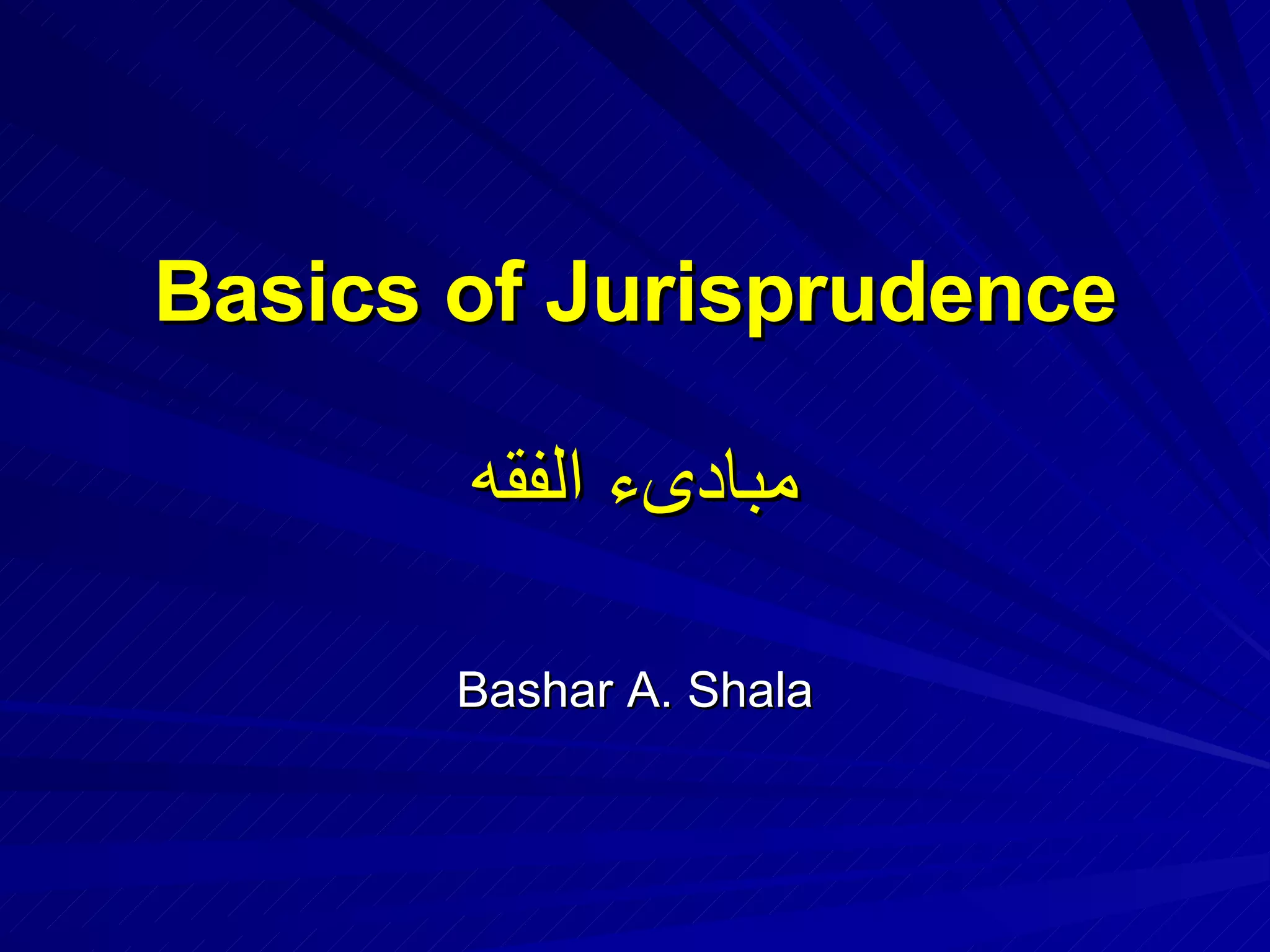 Basics of Jurisprudence

مبادىء الفقه

Bashar A. Shala